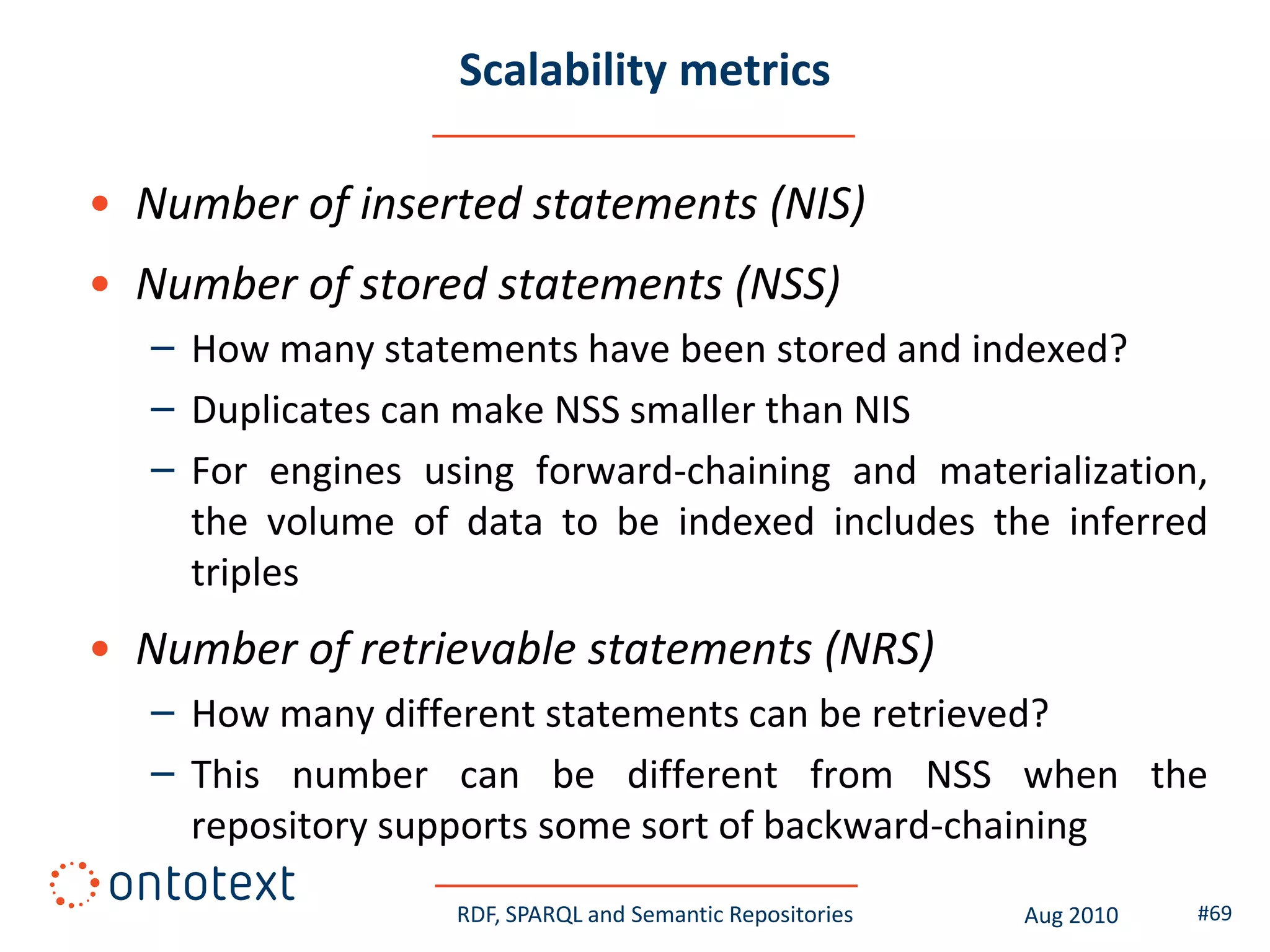 Scalability metrics

• Number of inserted statements (NIS)

• Number of stored statements (NSS)

– How many statements have been stored and indexed?

– Duplicates can make NSS smaller than NIS

– For engines using forward-chaining and materialization, the volume of data to be indexed includes the inferred triples

• Number of retrievable statements (NRS)

– How many different statements can be retrieved?

– This number can be different from NSS when the repository supports some sort of backward-chaining

ontotext

RDF, SPARQL and Semantic Repositories

Aug 2010

#69